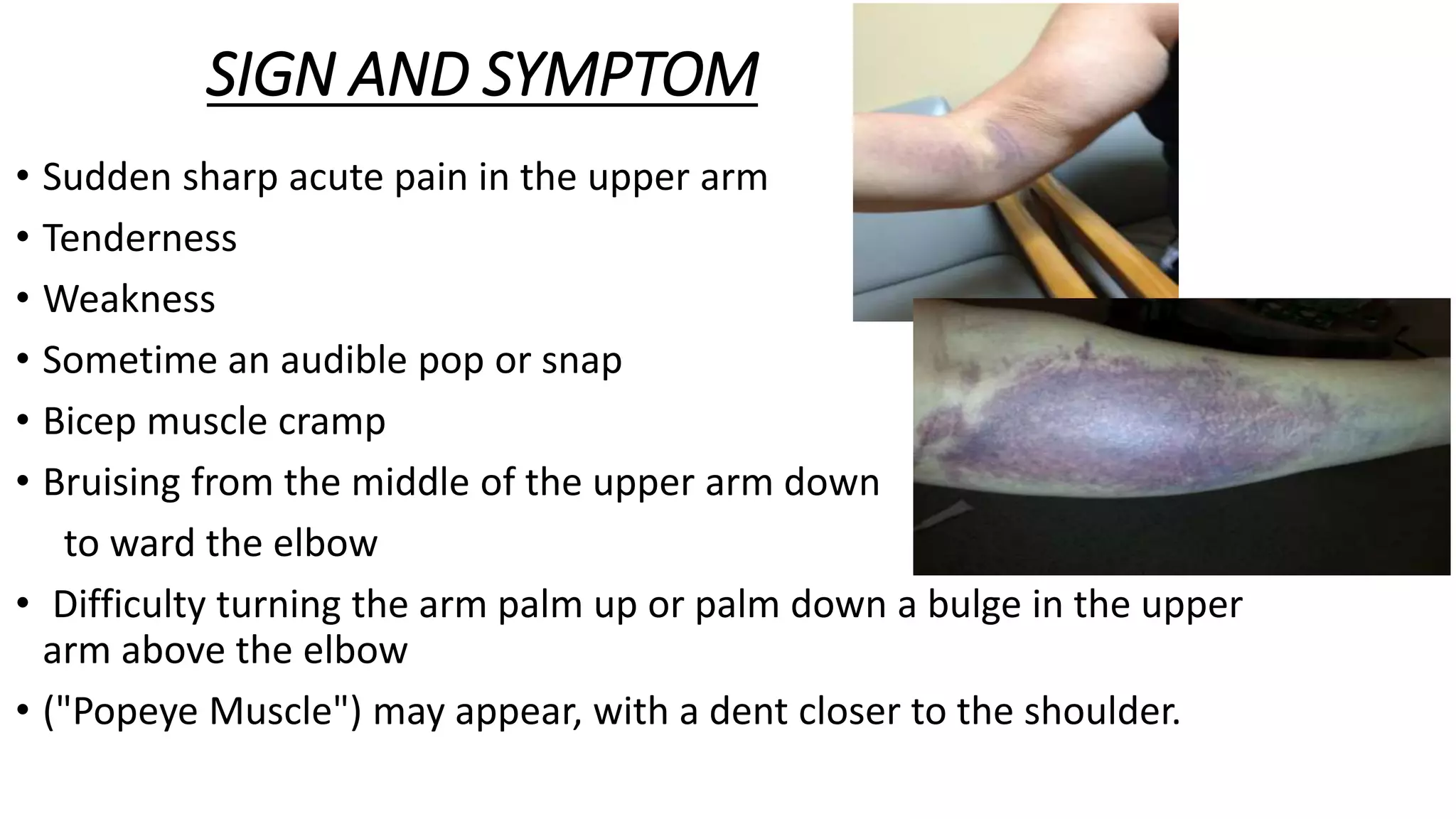 SIGN AND SYMPTOM

• Sudden sharp acute pain in the upper arm
• Tenderness
• Weakness
• Sometime an audible pop or snap
• Bicep muscle cramp
• Bruising from the middle of the upper arm down to ward the elbow
• Difficulty turning the arm palm up or palm down a bulge in the upper arm above the elbow
• ("Popeye Muscle") may appear, with a dent closer to the shoulder.